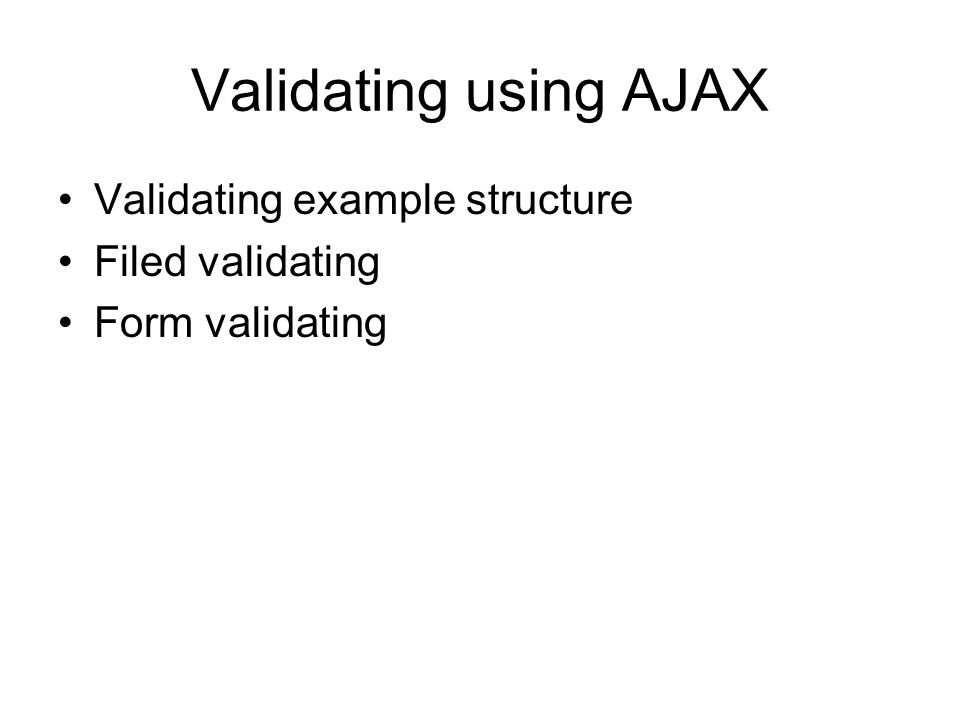 Validating using AJAX

• Validating example structure
• Filed validating
• Form validating